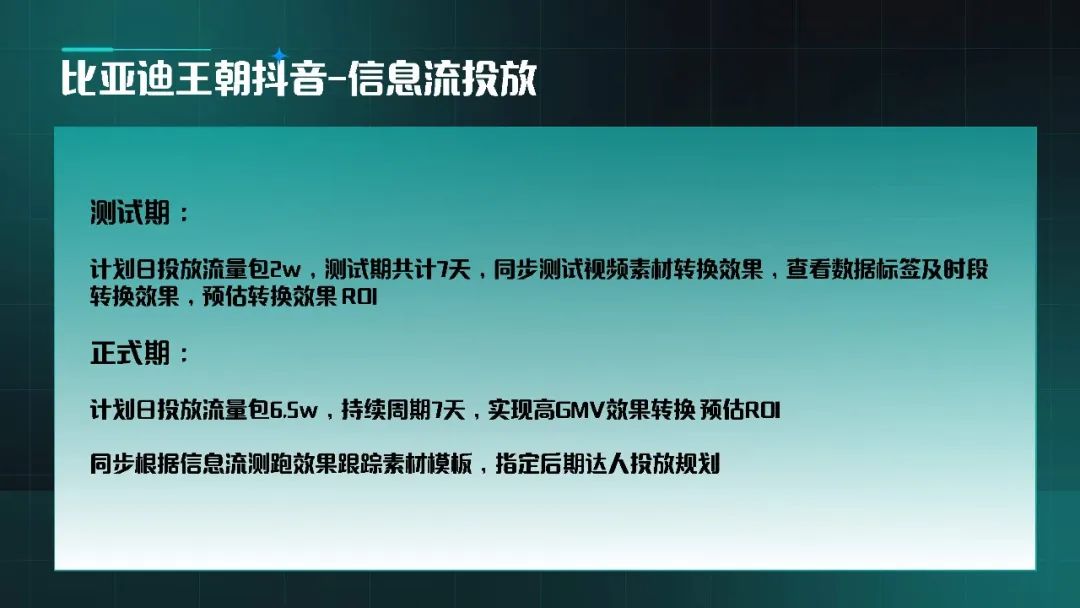 比亚迪王朝抖音-信息流投放

测试期：

计划日投放流量包2w，测试期共计7天，同步测试视频素材转换效果，查看数据标签及时段转换效果，预估转换效果 ROI

正式期：

计划日投放流量包6.5w，持续周期7天，实现高GMV效果转换 预估ROI

同步根据信息流测跑效果跟踪素材模板，指定后期达人投放规划